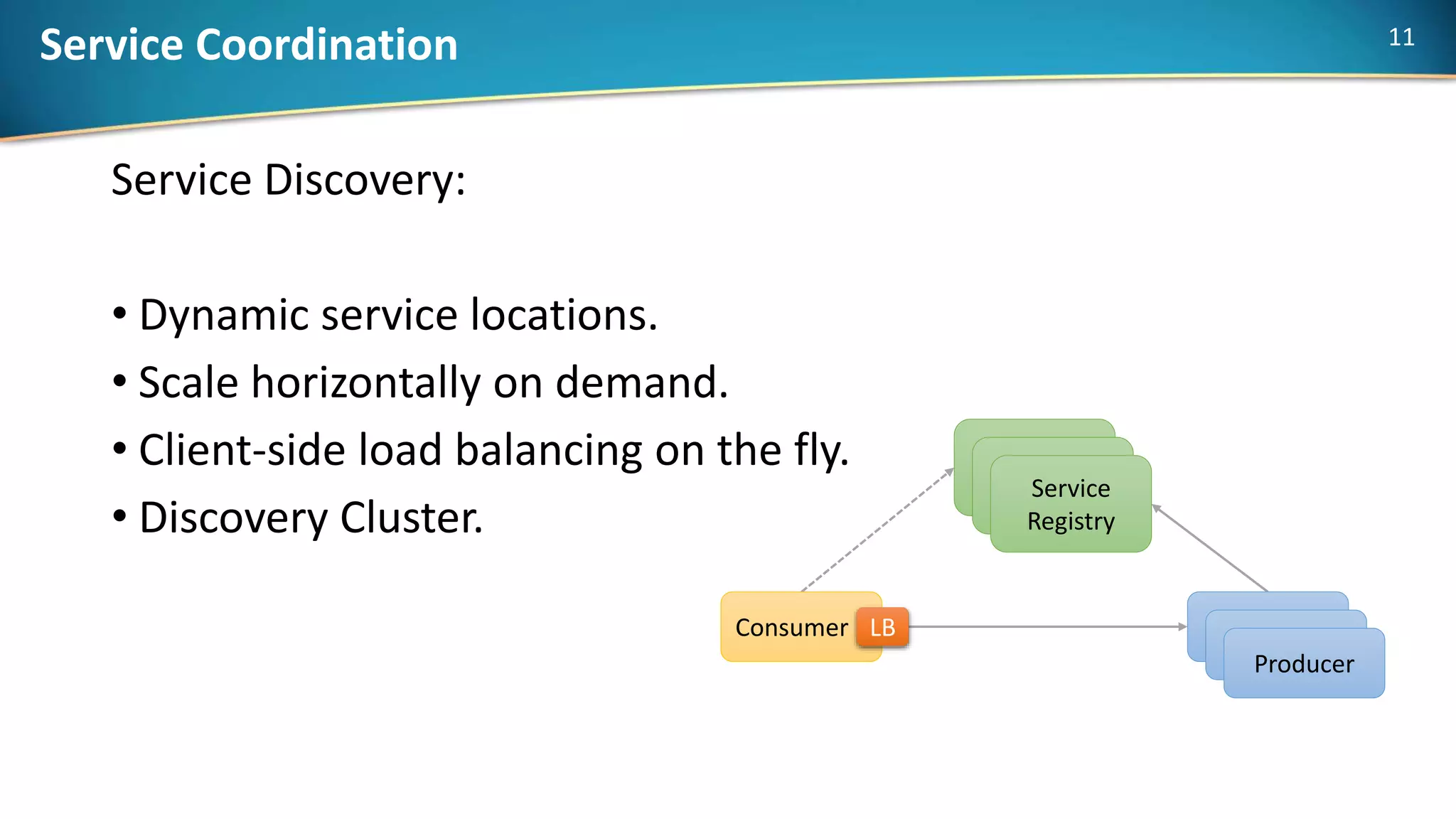 Service Coordination

11

Service Discovery:

• Dynamic service locations.
• Scale horizontally on demand.
• Client-side load balancing on the fly.
• Discovery Cluster.

Service Registry

Consumer LB

Producer